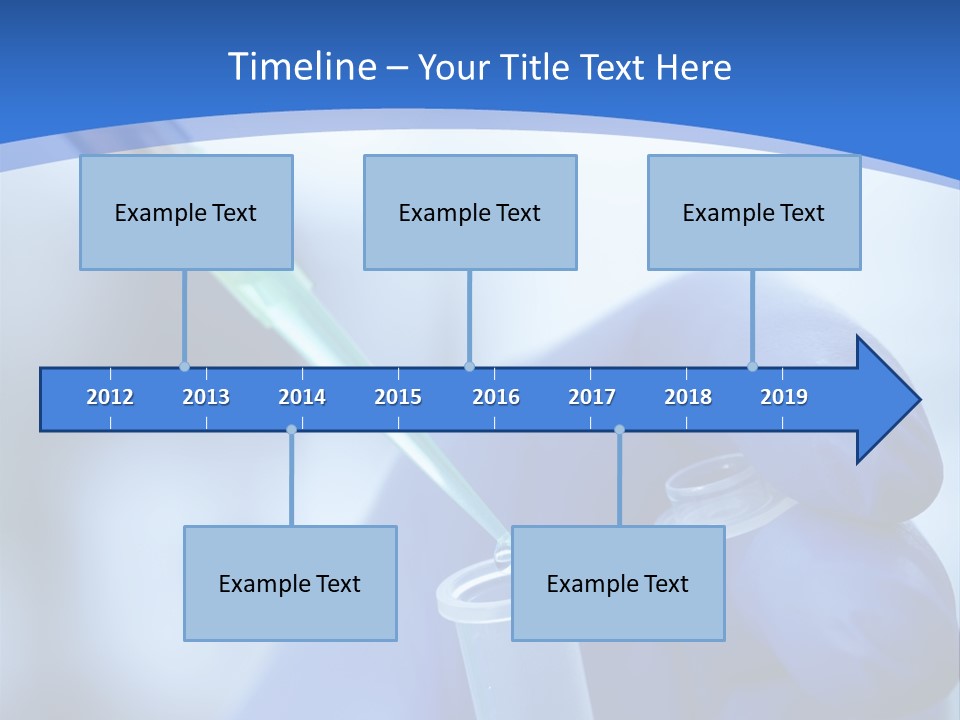 Timeline – Your Title Text Here

Example Text

Example Text

Example Text

2012 2013 2014 2015 2016 2017 2018 2019

Example Text

Example Text